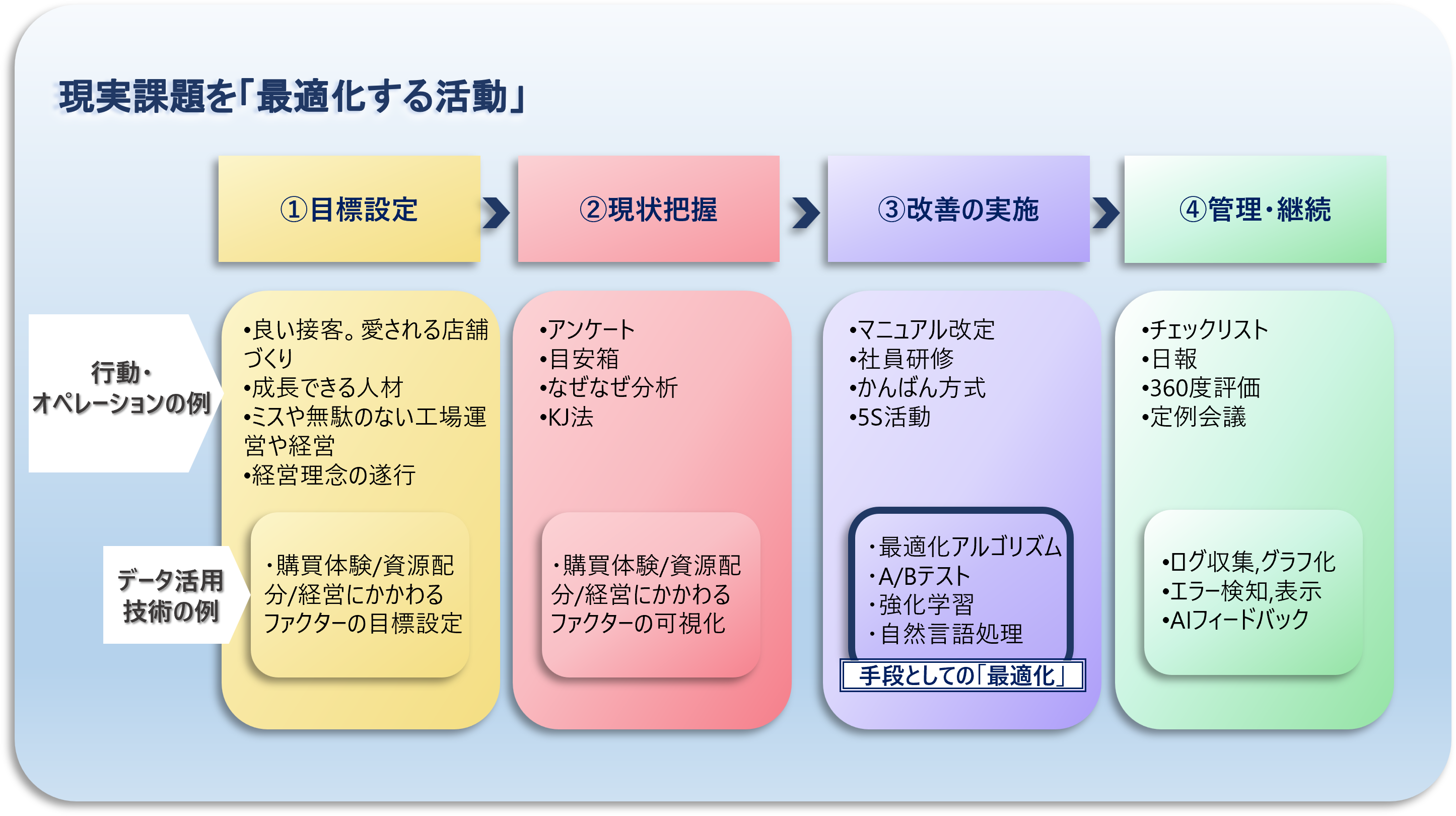 現実課題を「最適化する活動」

①目標設定

②現状把握

③改善の実施

④管理・継続

行動・オペレーションの例

•良い接客。愛される店舗づくり
•成長できる人材
•ミスや無駄のない工場運営や経営
•経営理念の遂行

•アンケート
•目安箱
•なぜなぜ分析
•KJ法

•マニュアル改定
•社員研修
•かんばん方式
•5S活動

•チェックリスト
•日報
•360度評価
•定例会議

データ活用技術の例

・購買体験/資源配分/経営にかかわるファクターの目標設定

・購買体験/資源配分/経営にかかわるファクターの可視化

・最適化アルゴリズム
・A/Bテスト
・強化学習
・自然言語処理

手段としての「最適化」

•ログ収集,グラフ化
•エラー検知,表示
•AIフィードバック